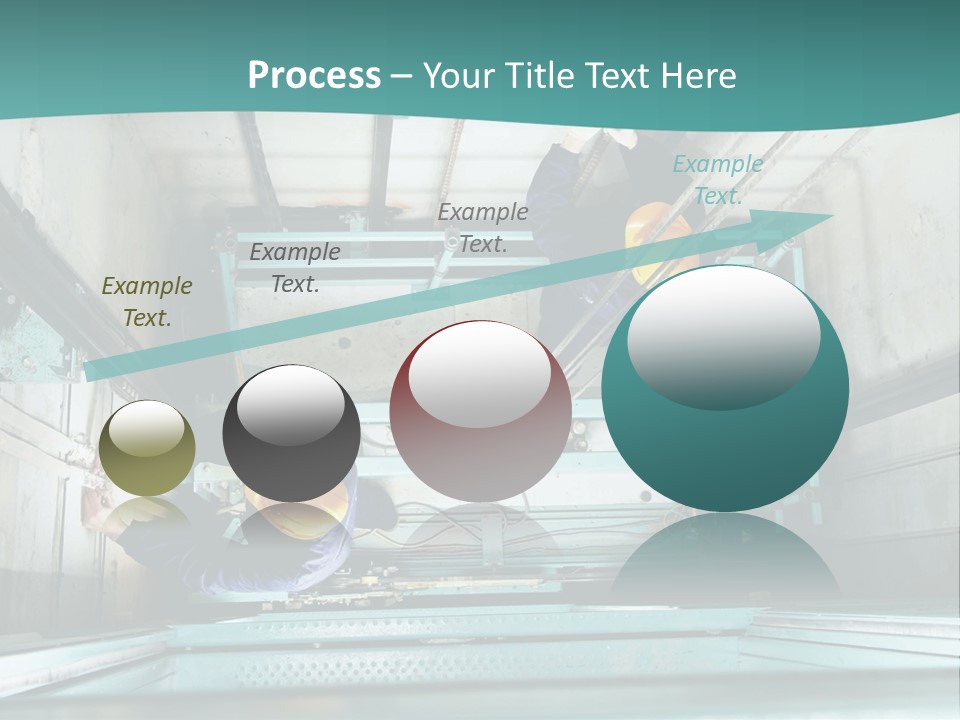 Process – Your Title Text Here

Example Text.

Example Text.

Example Text.

Example Text.